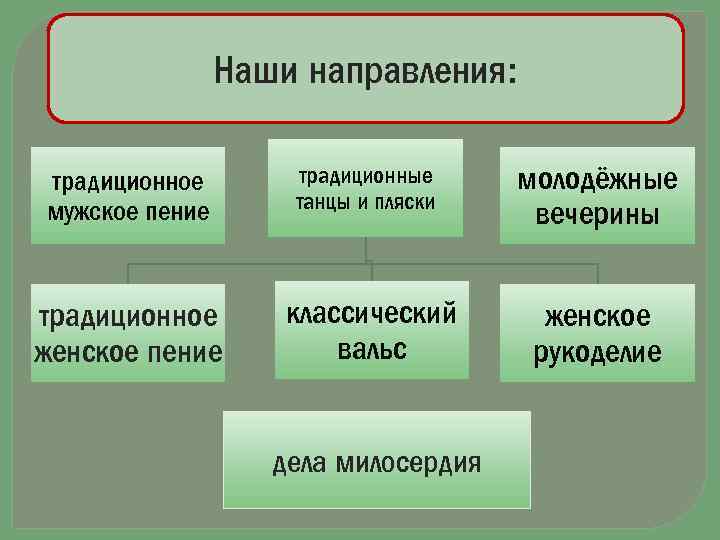 Наши направления:

традиционное мужское пение

традиционные танцы и пляски

молодёжные вечерины

традиционное женское пение

классический вальс

женское рукоделие

дела милосердия